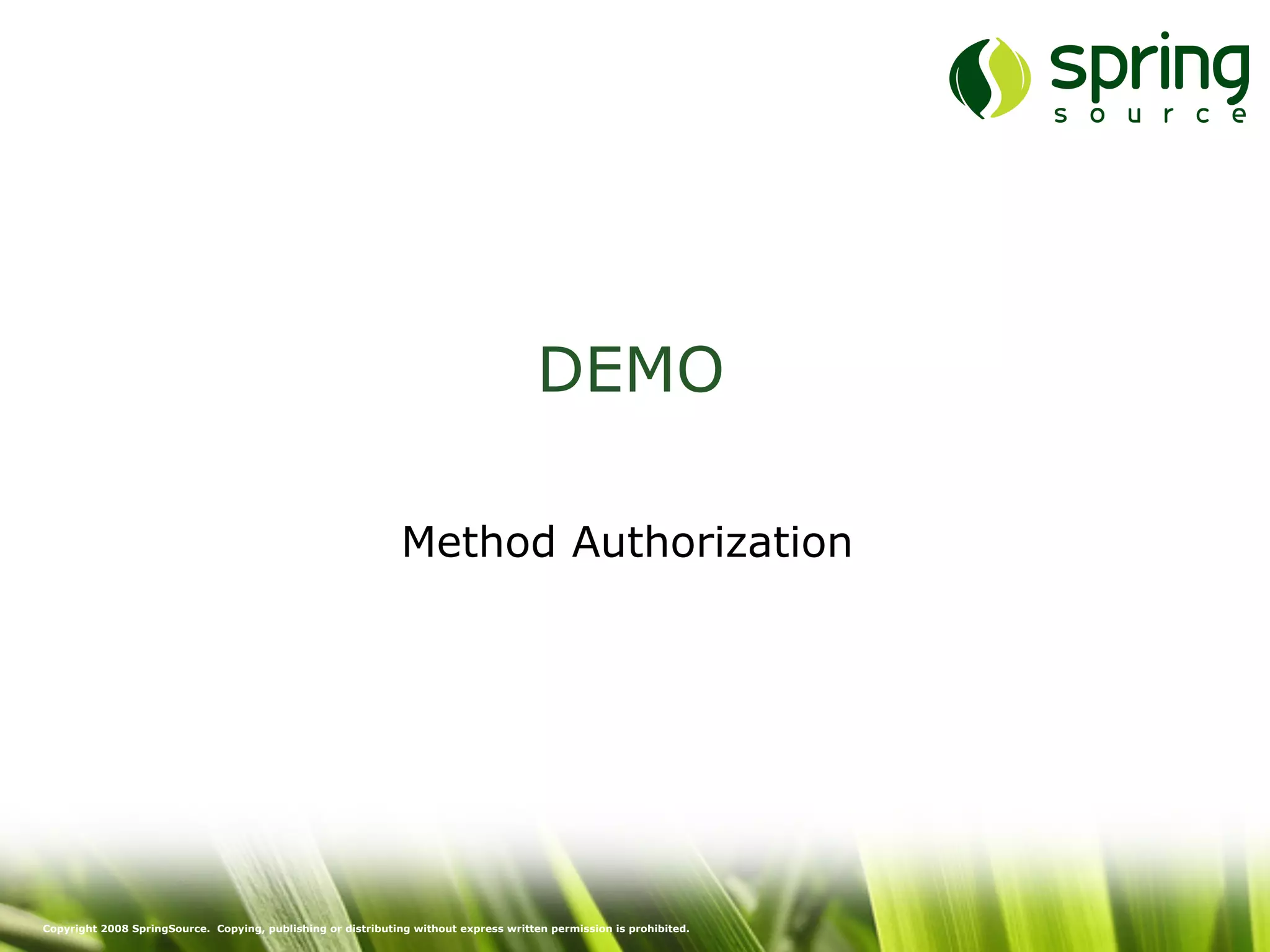 spring source

DEMO

Method Authorization

Copyright 2008 SpringSource. Copying, publishing or distributing without express written permission is prohibited.